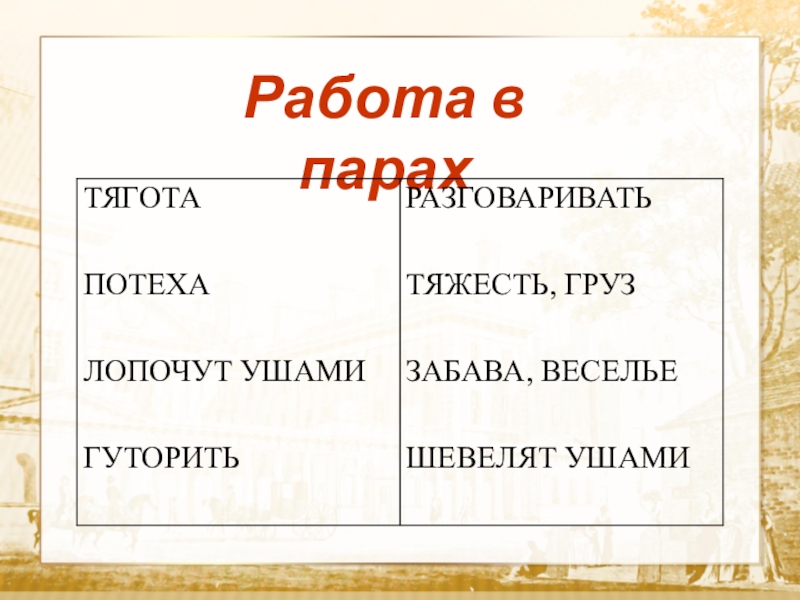 Работа в парах

| ТЯГОТА | РАЗГОВАРИВАТЬ |
|---|---|
| ПОТЕХА | ТЯЖЕСТЬ, ГРУЗ |
| ЛОПОЧУТ УШАМИ | ЗАБАВА, ВЕСЕЛЬЕ |
| ГУТОРИТЬ | ШЕВЕЛЯТ УШАМИ |